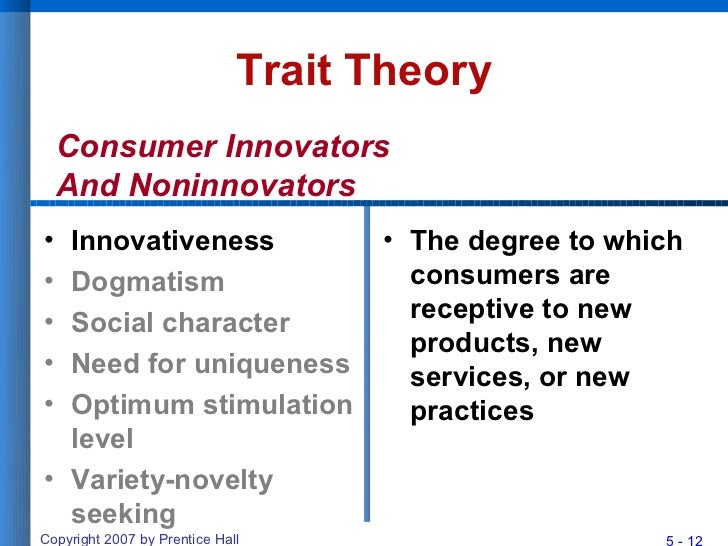 Trait Theory

Consumer Innovators
And Noninnovators

• Innovativeness
• Dogmatism
• Social character
• Need for uniqueness
• Optimum stimulation level
• Variety-novelty seeking

• The degree to which consumers are receptive to new products, new services, or new practices

Copyright 2007 by Prentice Hall

5 - 12